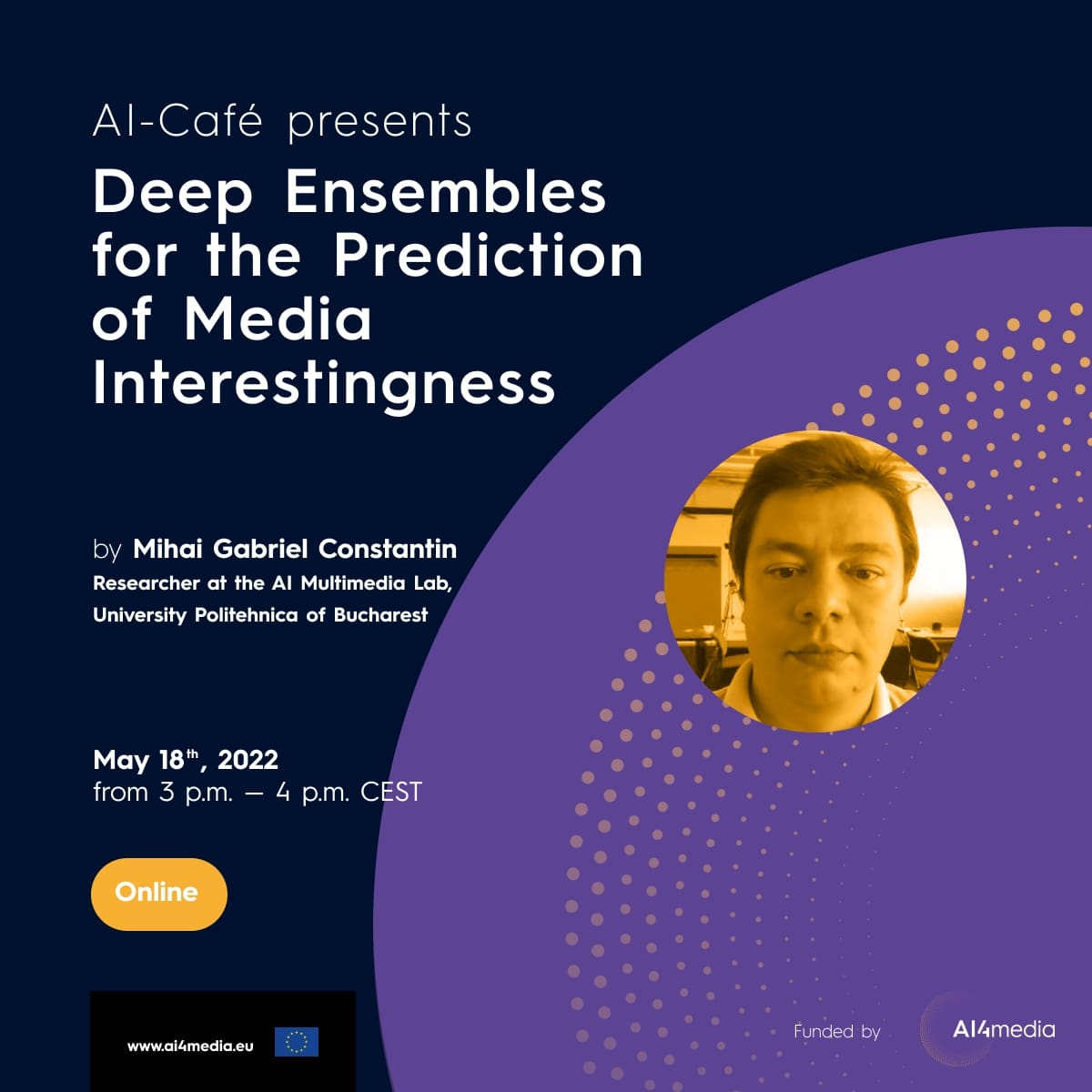 AI-Café presents

Deep Ensembles for the Prediction of Media Interestingness

by Mihai Gabriel Constantin
Researcher at the AI Multimedia Lab, University Politehnica of Bucharest

May 18$^{th}$, 2022
from 3 p.m. – 4 p.m. CEST

Online

www.ai4media.eu

Funded by

AI4media